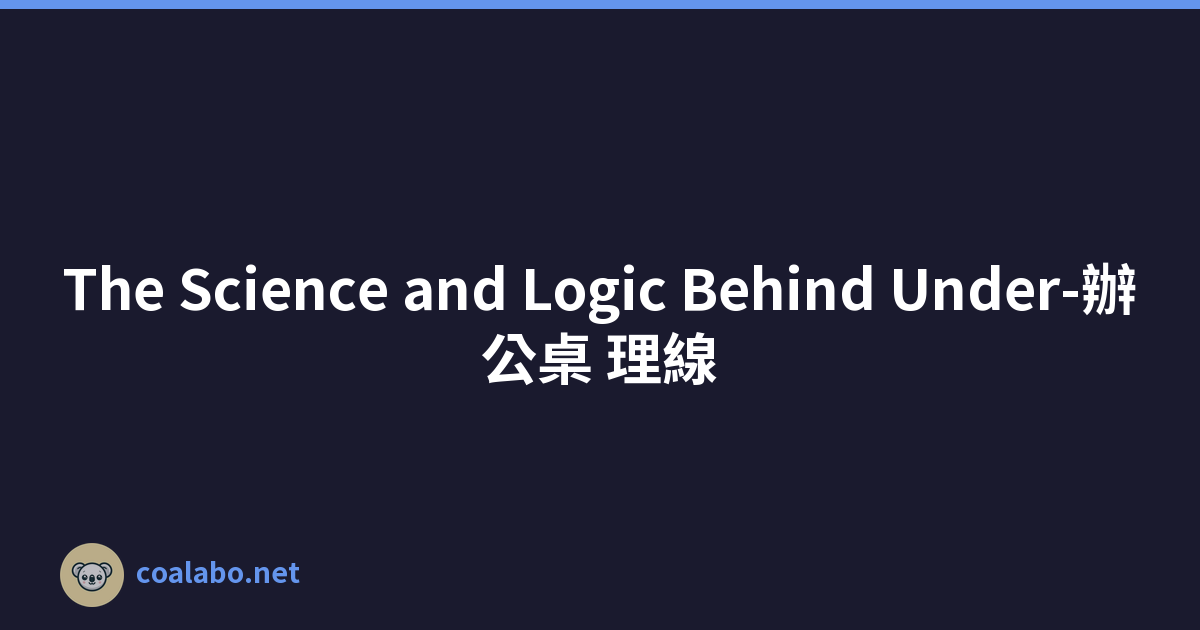 The Science and Logic Behind Under-辦公桌 理線

coalabo.net